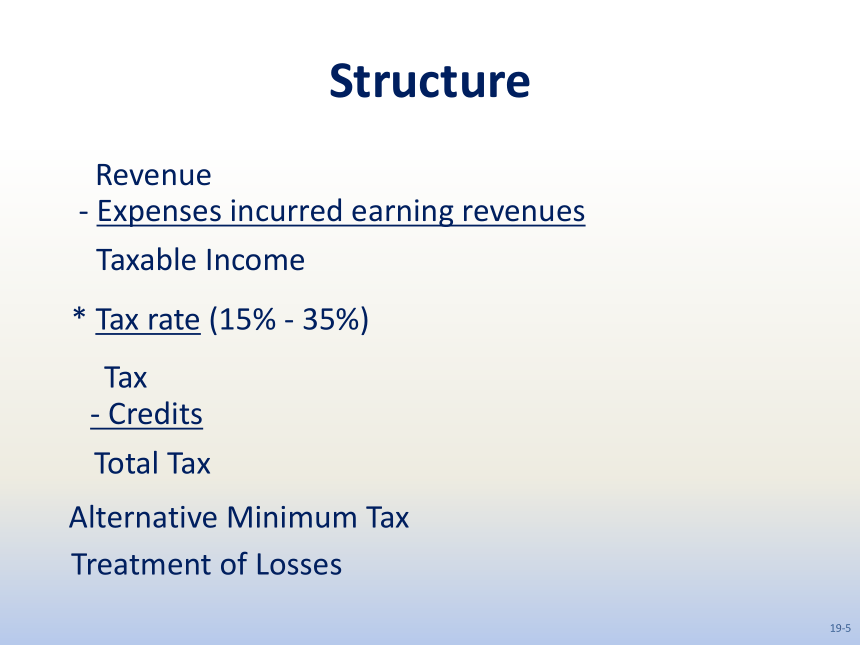 Structure

Revenue
- Expenses incurred earning revenues

Taxable Income

* Tax rate (15% - 35%)

Tax
- Credits

Total Tax

Alternative Minimum Tax

Treatment of Losses

19-5